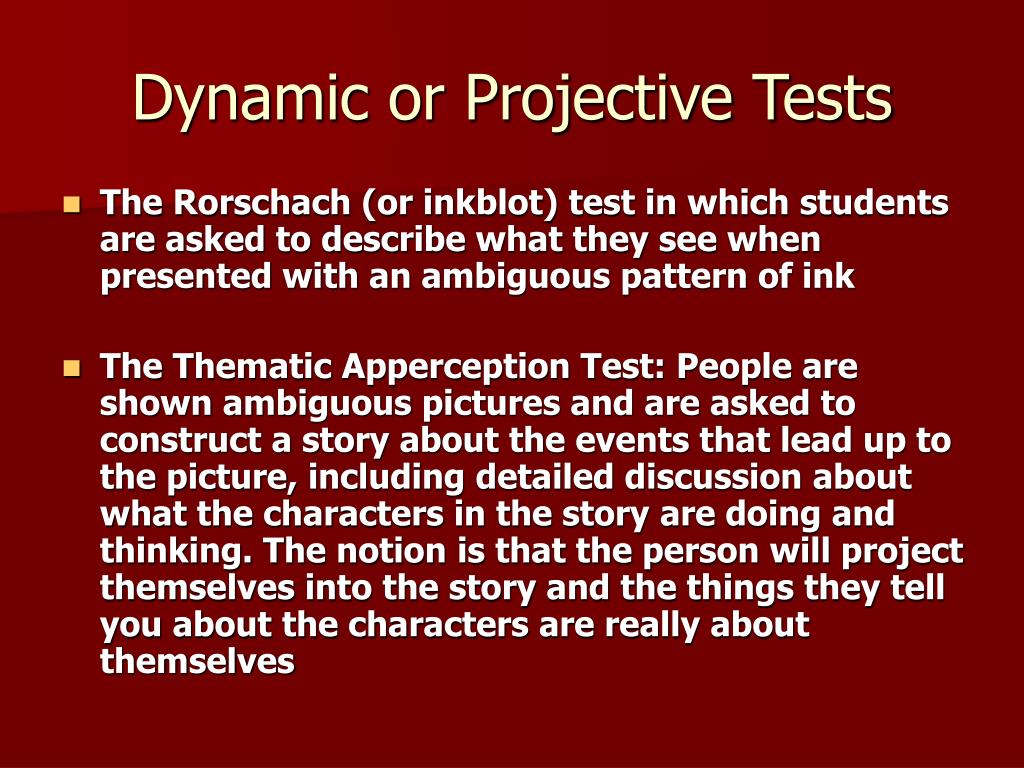 Dynamic or Projective Tests

The Rorschach (or inkblot) test in which students are asked to describe what they see when presented with an ambiguous pattern of ink

The Thematic Apperception Test: People are shown ambiguous pictures and are asked to construct a story about the events that lead up to the picture, including detailed discussion about what the characters in the story are doing and thinking. The notion is that the person will project themselves into the story and the things they tell you about the characters are really about themselves